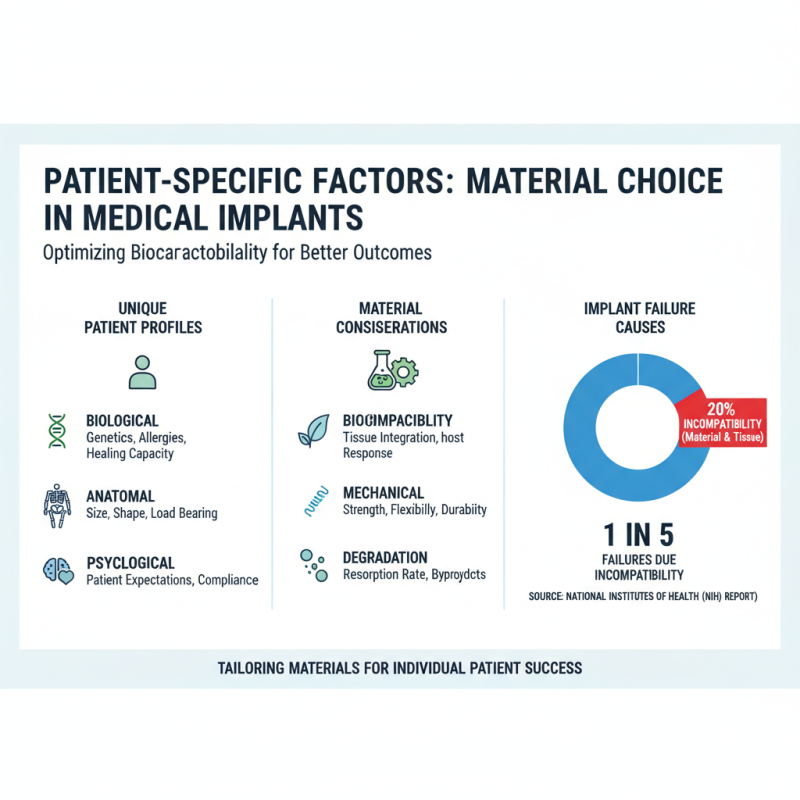 PATIENT-SPECIFIC FACTORS: MATERIAL CHOICE IN MEDICAL IMPLANTS

Optimizing Biocaractobilality for Better Outcomes

UNIQUE PATIENT PROFILES

BIOLOGICAL
Genetics, Allergies, Healing Capacity

ANATOMAL
Size, Shape, Load Bearing

PSYCLOGICAL
Patient Expectations, Compliance

MATERIAL CONSISERATIONS

BIOCIMPACIBLITY
Tissue Integration, host Response

MECHANICAL
Strength, Flexibilly, Durabiity

DEGRADATION
Resorption Rate, Byproydcts

IMPLANT FAILURE CAUSES

20%
INCOMPATIBILITY
(Material & Tissue)

1 IN 5
FAILURES DUE INCOMPATIBILITY

SOURCE: NATIONAL INSTITUTES OF HEALTH (NIH) REPORT)

TAILORING MATERIALS FOR INDIVIDUAL PATIENT SUCCESS